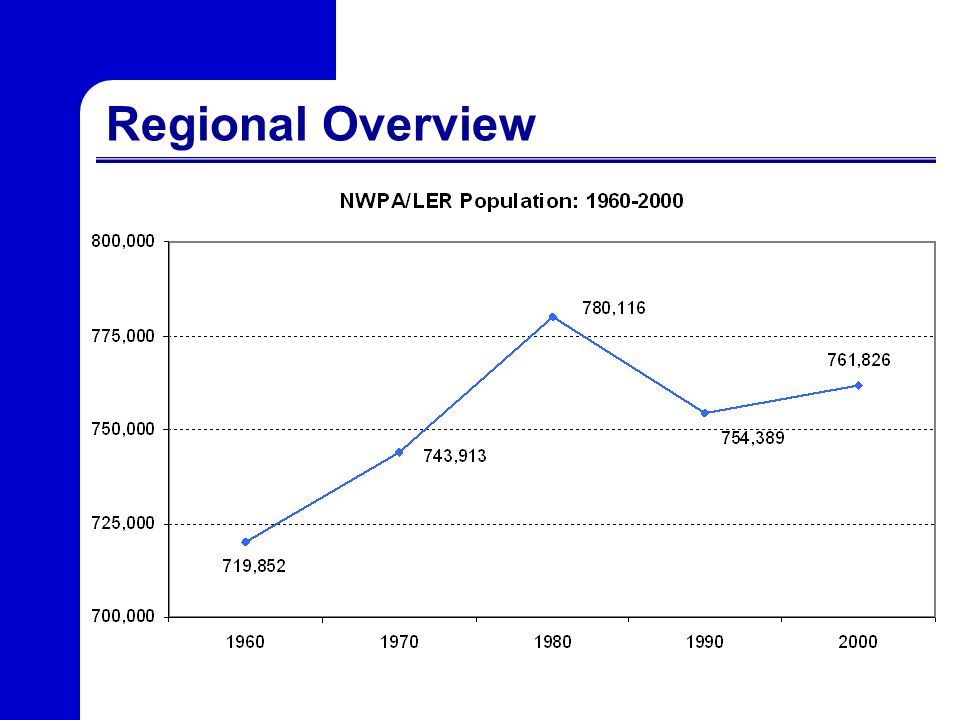 Regional Overview

NWPA/LER Population: 1960-2000

800,000
775,000
750,000
725,000
700,000

719,852
743,913
780,116
754,389
761,826

1960
1970
1980
1990
2000